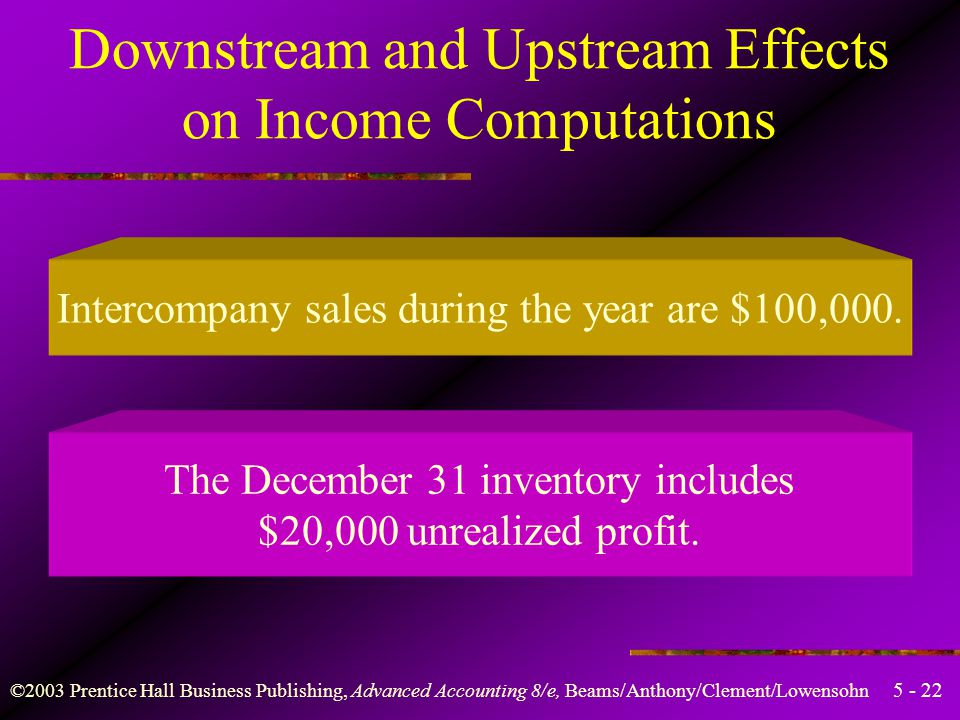 Downstream and Upstream Effects on Income Computations

Intercompany sales during the year are \$100,000.

The December 31 inventory includes \$20,000 unrealized profit.

©2003 Prentice Hall Business Publishing, Advanced Accounting 8/e, Beams/Anthony/Clement/Lowensohn 5 - 22